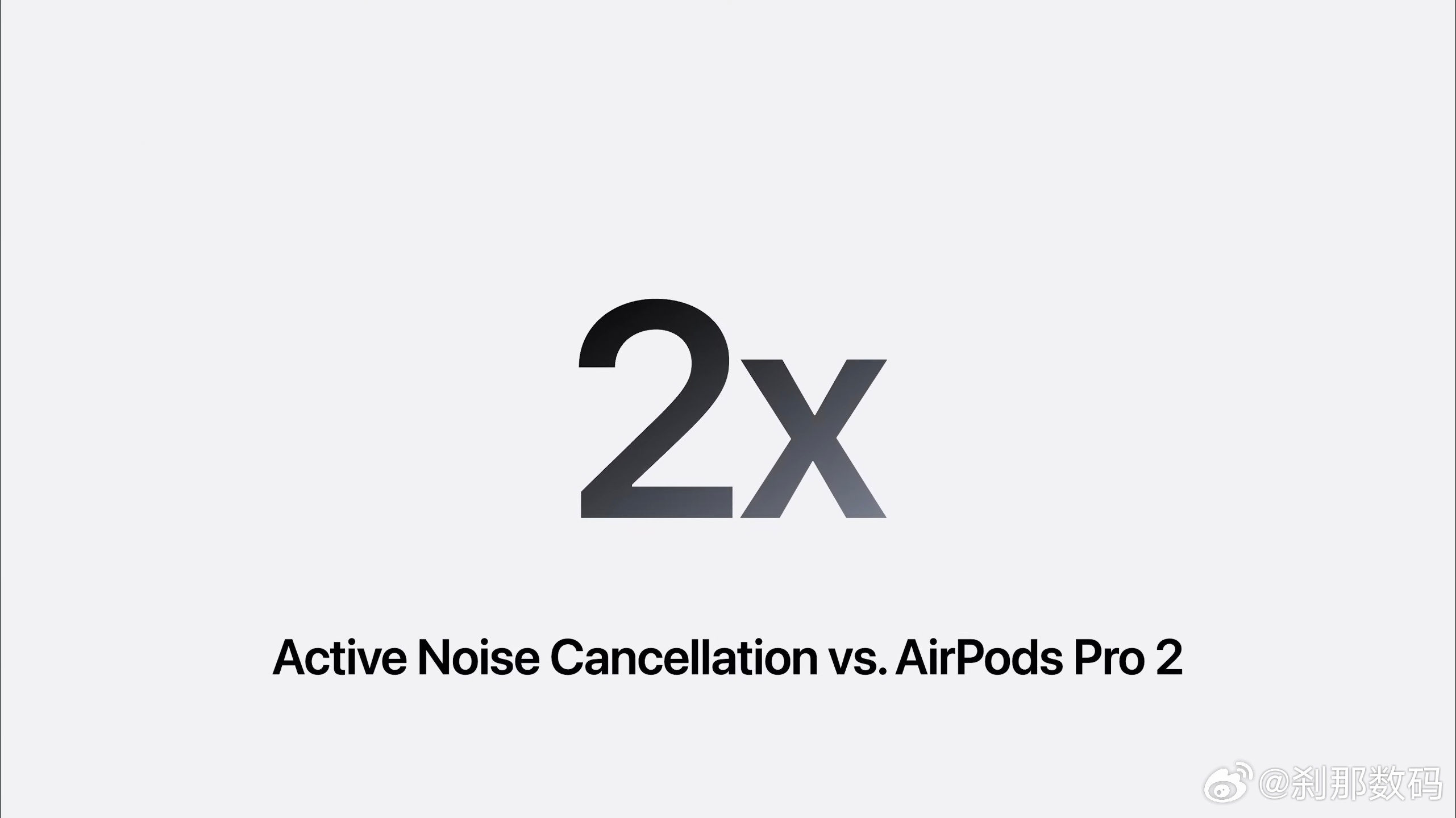 2x

Active Noise Cancellation vs. AirPods Pro 2

@刹那数码